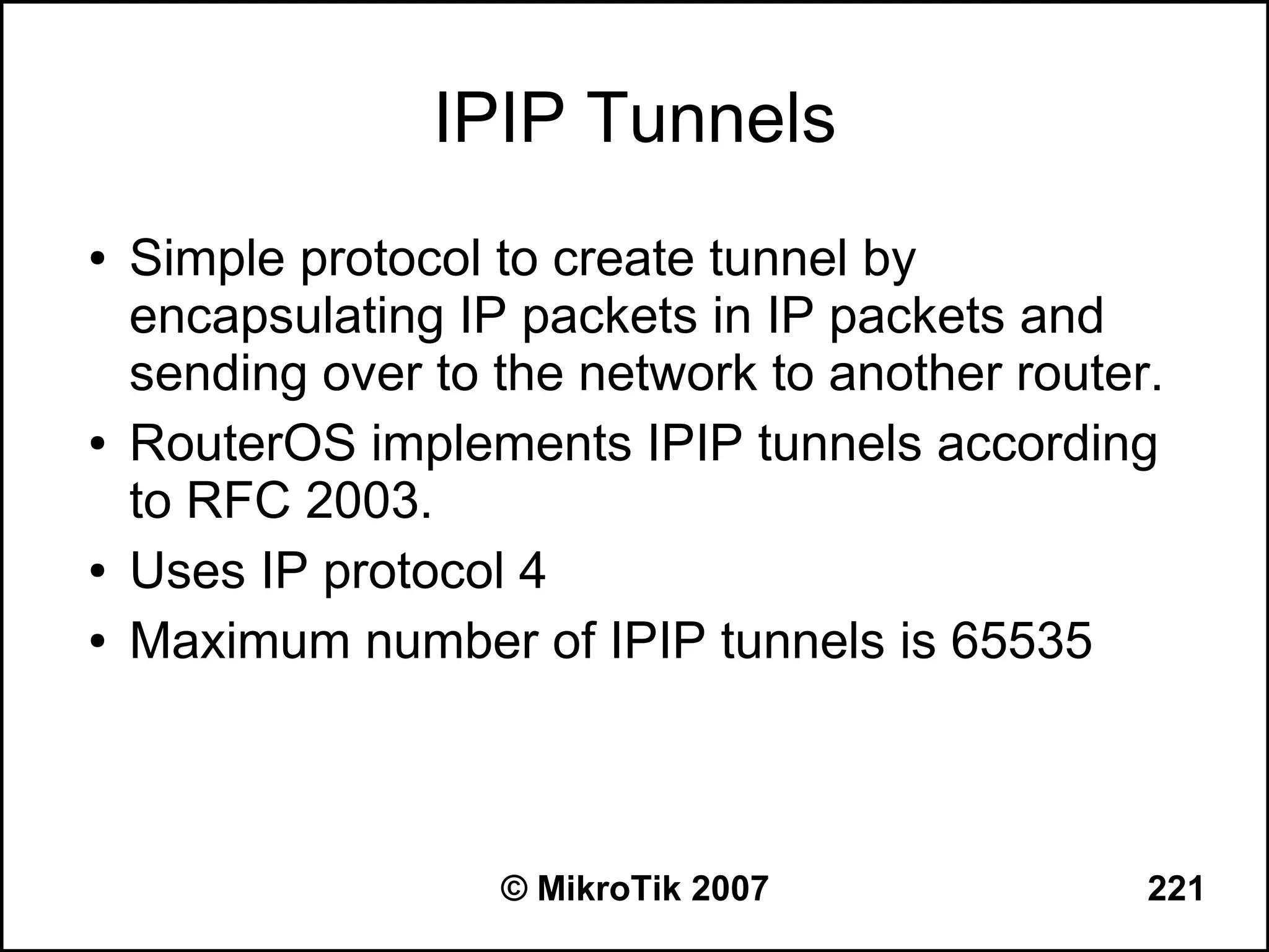 IPIP Tunnels

• Simple protocol to create tunnel by encapsulating IP packets in IP packets and sending over to the network to another router.
• RouterOS implements IPIP tunnels according to RFC 2003.
• Uses IP protocol 4
• Maximum number of IPIP tunnels is 65535

© MikroTik 2007

221